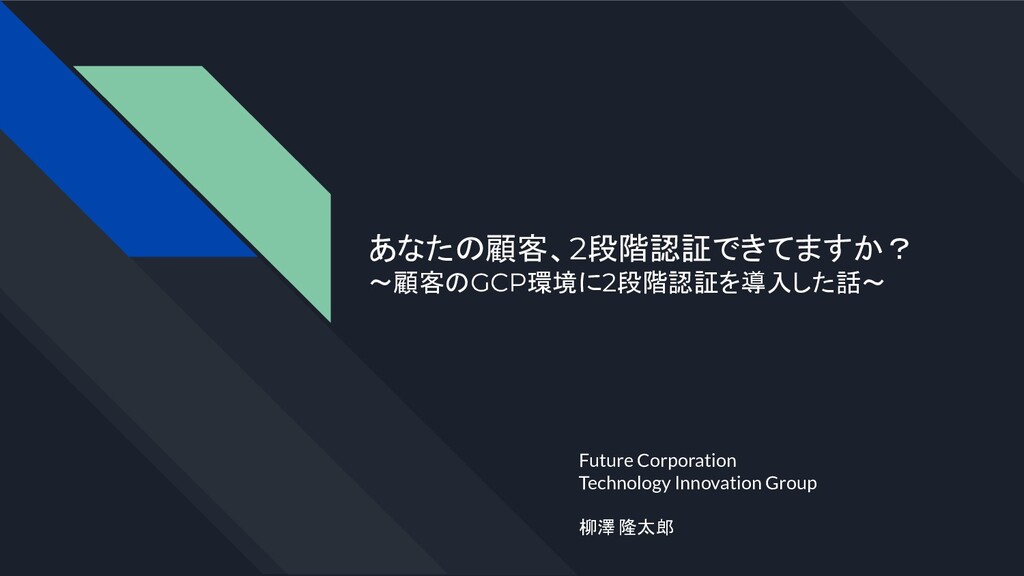 あなたの顧客、2段階認証できてますか？
〜顧客のGCP環境に2段階認証を導入した話〜

Future Corporation
Technology Innovation Group

柳澤 隆太郎